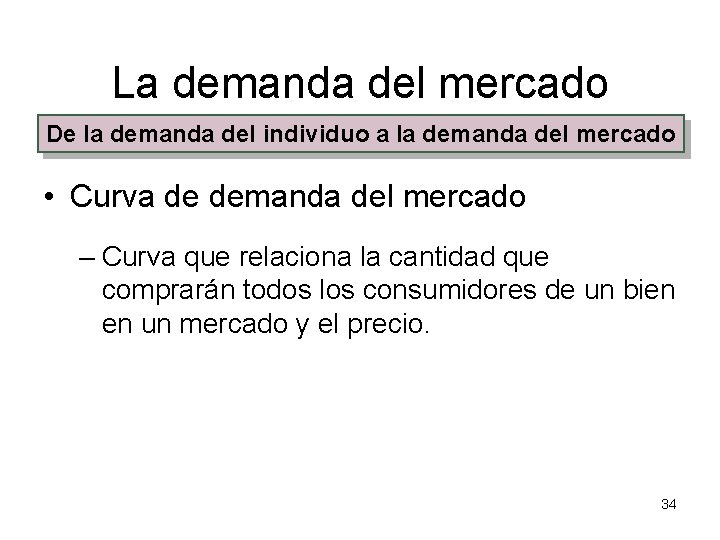 La demanda del mercado

De la demanda del individuo a la demanda del mercado

• Curva de demanda del mercado

– Curva que relaciona la cantidad que comprarán todos los consumidores de un bien en un mercado y el precio.

34